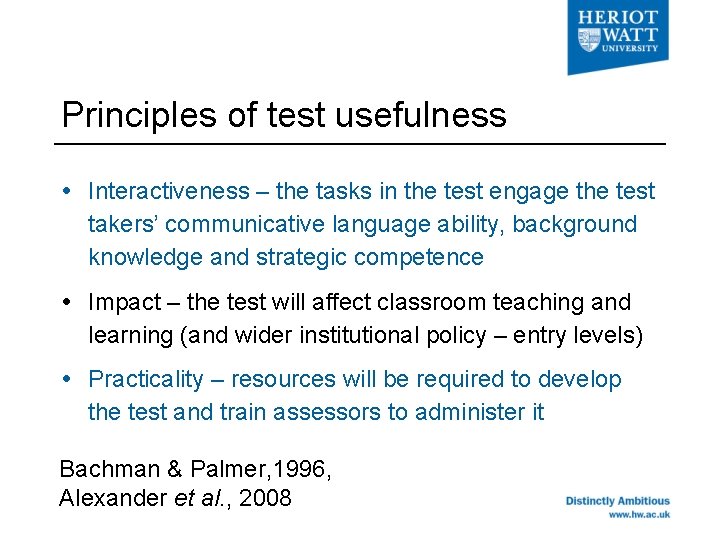 HERIOT WATT UNIVERSITY

Principles of test usefulness

• Interactiveness – the tasks in the test engage the test takers' communicative language ability, background knowledge and strategic competence

• Impact – the test will affect classroom teaching and learning (and wider institutional policy – entry levels)

• Practicality – resources will be required to develop the test and train assessors to administer it

Bachman & Palmer,1996,
Alexander et al., 2008

Distinctly Ambitious
www.hw.ac.uk